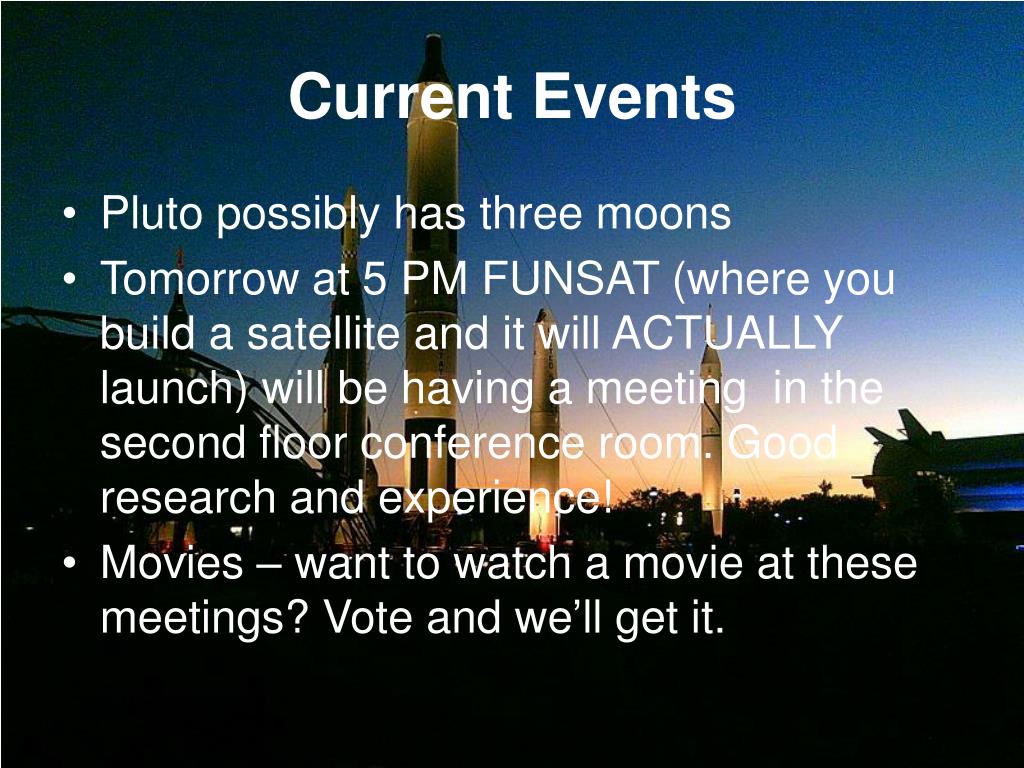 Current Events

• Pluto possibly has three moons
• Tomorrow at 5 PM FUNSAT (where you build a satellite and it will ACTUALLY launch) will be having a meeting in the second floor conference room. Good research and experience!
• Movies – want to watch a movie at these meetings? Vote and we'll get it.